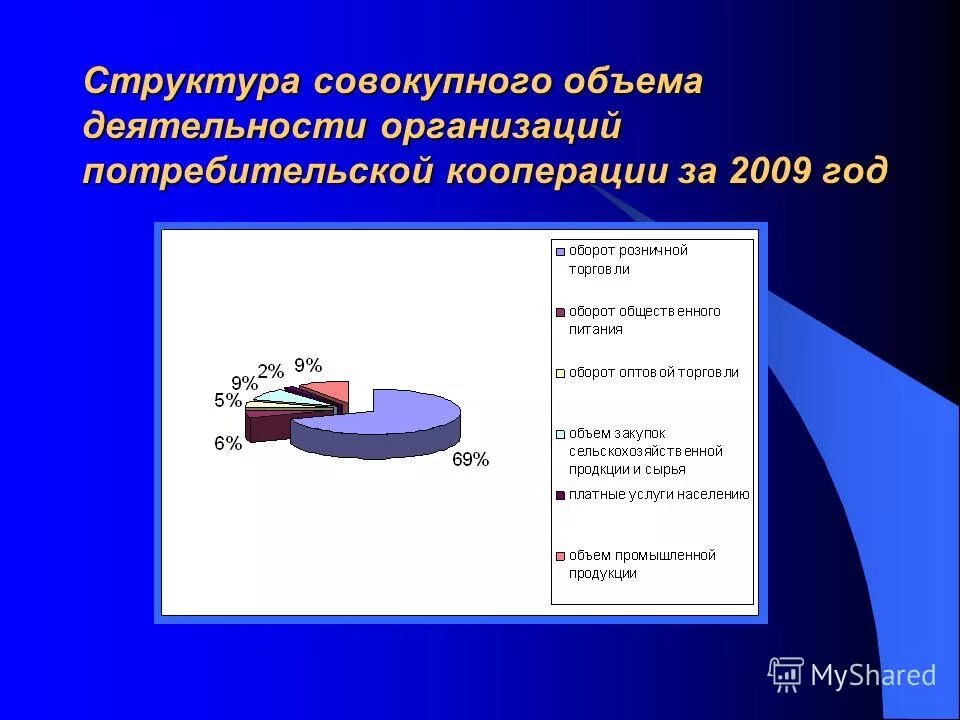 Структура совокупного объема деятельности организаций потребительской кооперации за 2009 год

9%
2%
9%
5%
6%
69%

оборот розничной торговли

оборот общественного питания

оборот оптовой торговли

объем закупок сельскохозяйственной продкции и сырья

платные услуги населению

объем промышленной продукции

MyShared